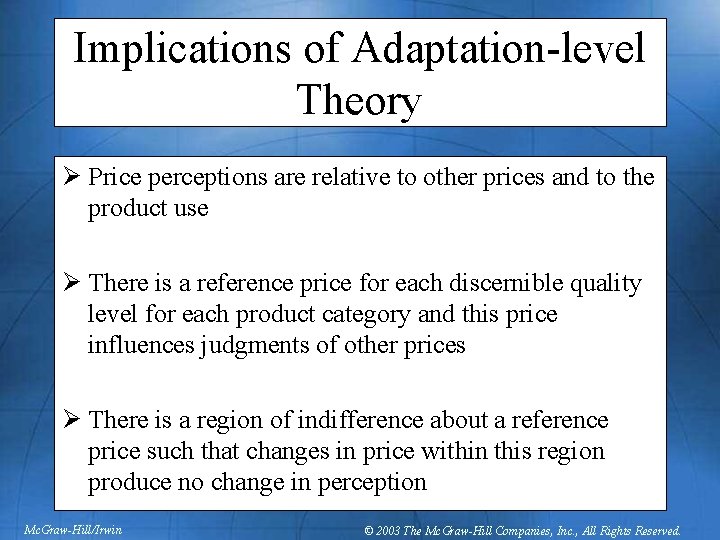 Implications of Adaptation-level Theory

➢ Price perceptions are relative to other prices and to the product use

➢ There is a reference price for each discernible quality level for each product category and this price influences judgments of other prices

➢ There is a region of indifference about a reference price such that changes in price within this region produce no change in perception

McGraw-Hill/Irwin

© 2003 The McGraw-Hill Companies, Inc., All Rights Reserved.